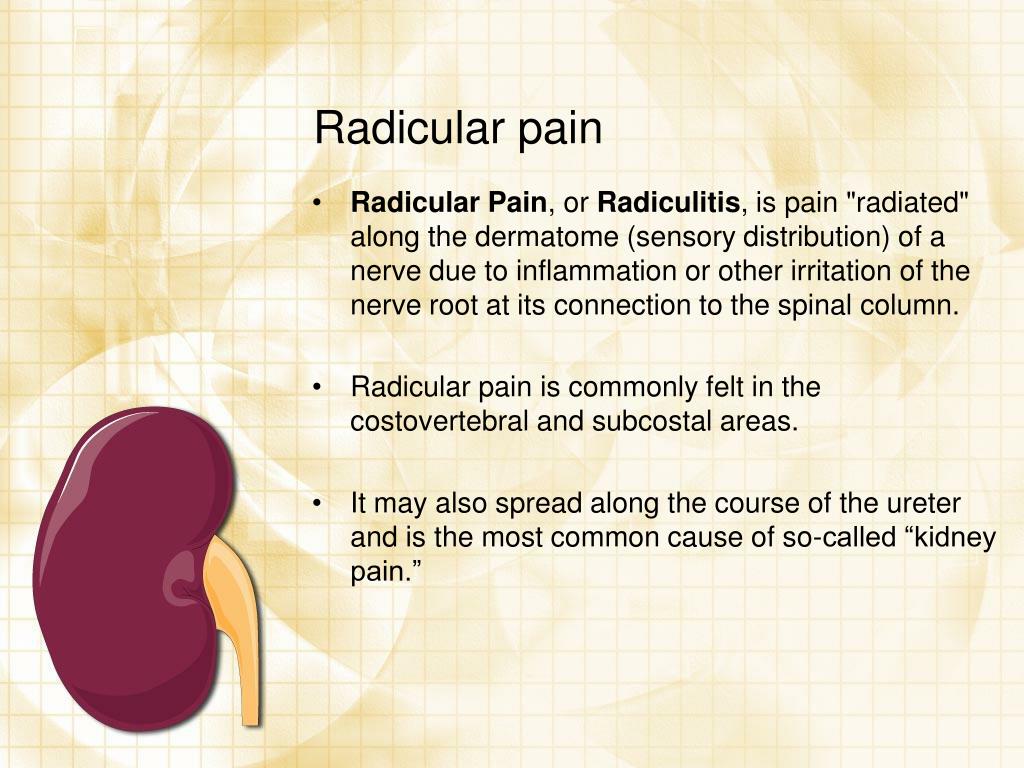 Radicular pain

• Radicular Pain, or Radiculitis, is pain "radiated" along the dermatome (sensory distribution) of a nerve due to inflammation or other irritation of the nerve root at its connection to the spinal column.

• Radicular pain is commonly felt in the costovertebral and subcostal areas.

• It may also spread along the course of the ureter and is the most common cause of so-called “kidney pain.”